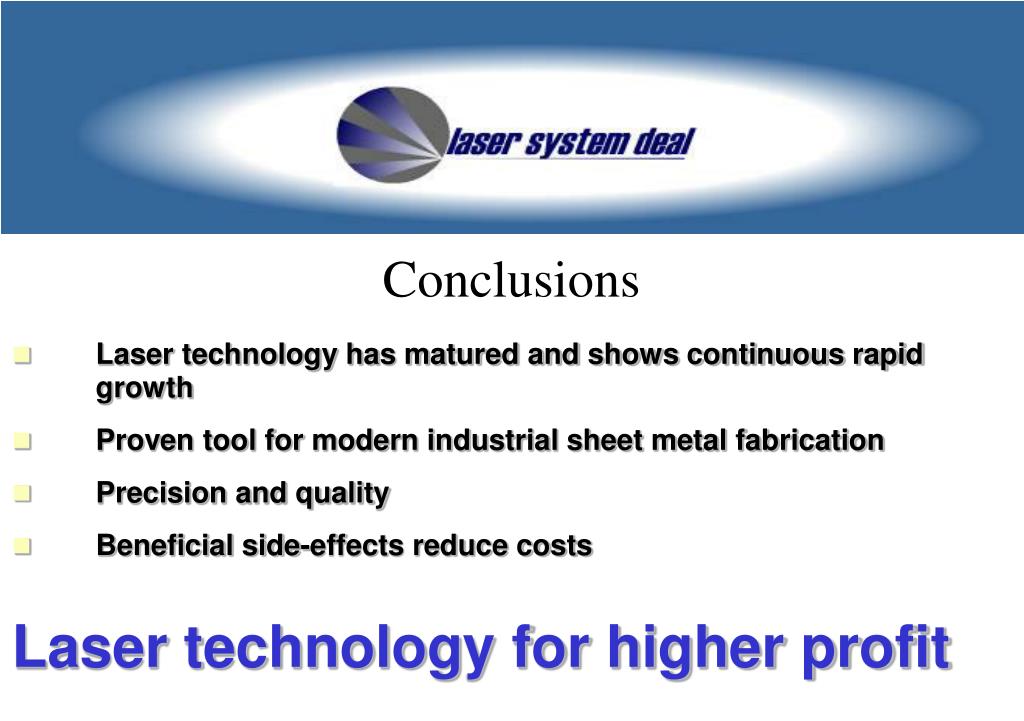 laser system deal

Conclusions

Laser technology has matured and shows continuous rapid growth

Proven tool for modern industrial sheet metal fabrication

Precision and quality

Beneficial side-effects reduce costs

Laser technology for higher profit